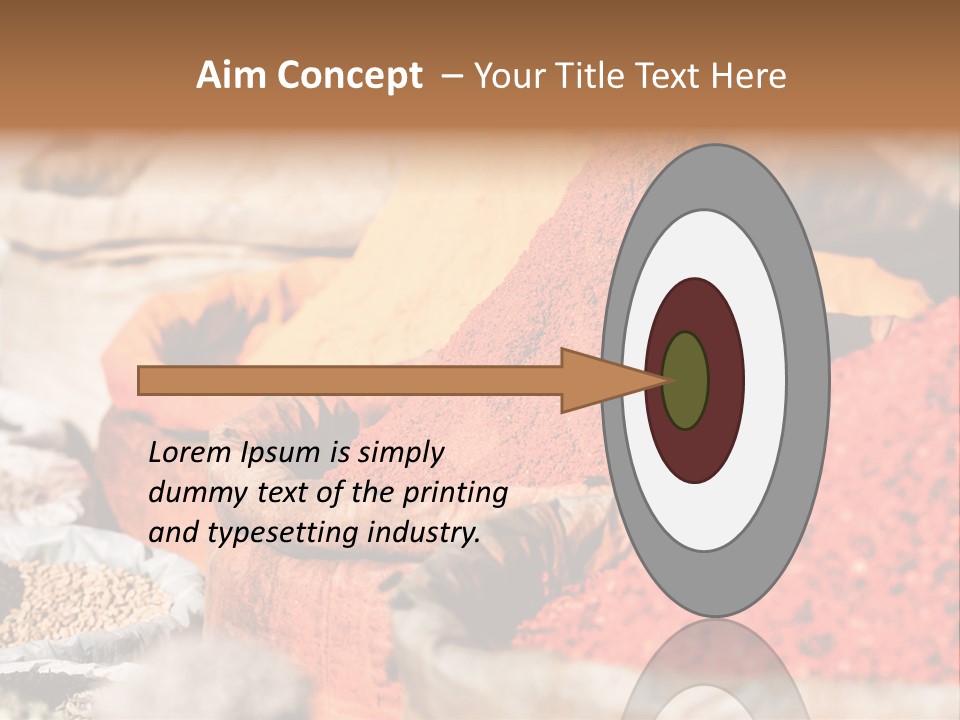 Aim Concept – Your Title Text Here

Lorem Ipsum is simply dummy text of the printing and typesetting industry.